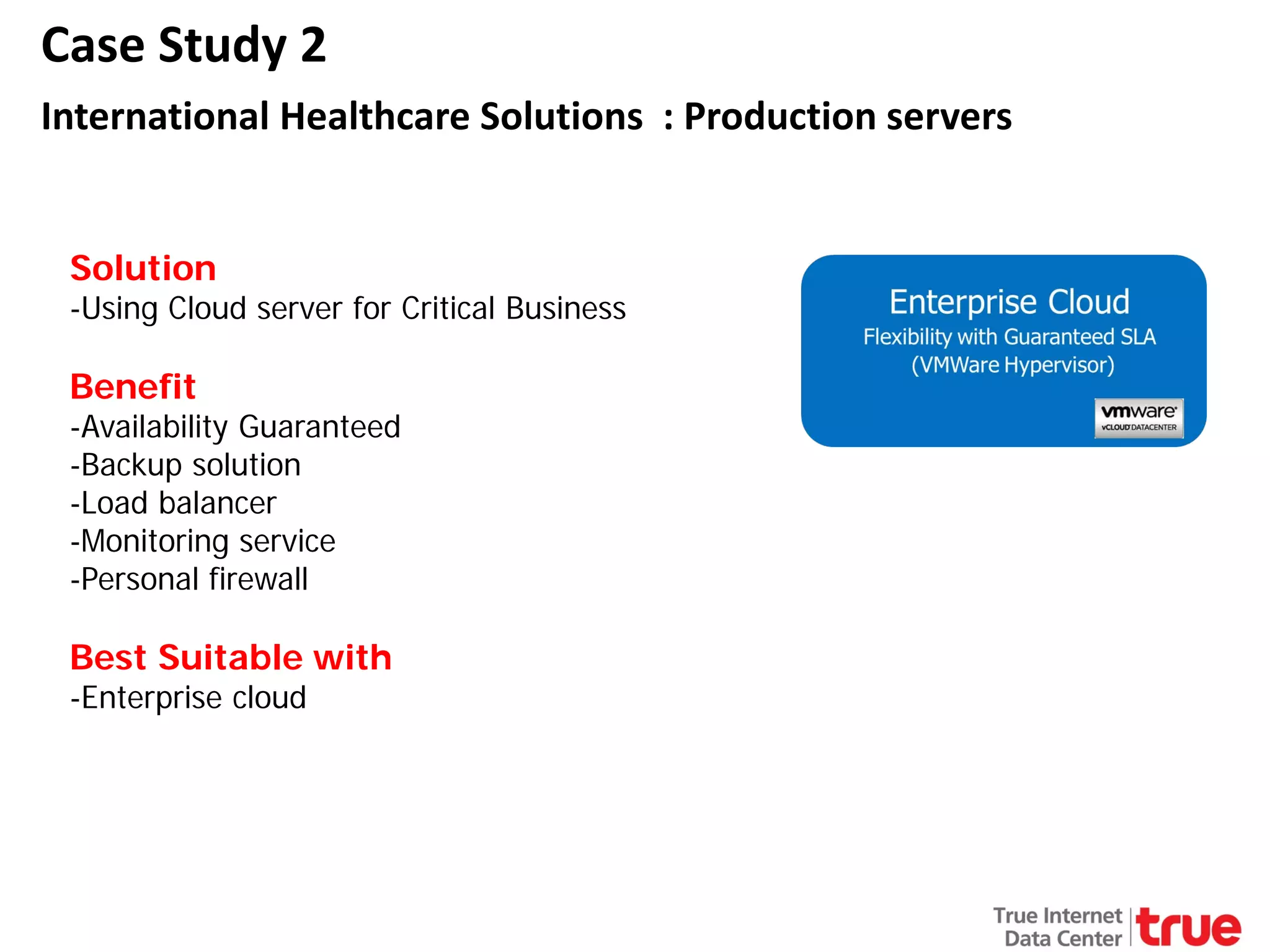 Case Study 2

International Healthcare Solutions : Production servers

Solution
-Using Cloud server for Critical Business

Benefit
-Availability Guaranteed
-Backup solution
-Load balancer
-Monitoring service
-Personal firewall

Best Suitable with
-Enterprise cloud

Enterprise Cloud
Flexibility with Guaranteed SLA
(VMWare Hypervisor)

vmware
vCLOUD DATACENTER

True Internet
Data Center
true